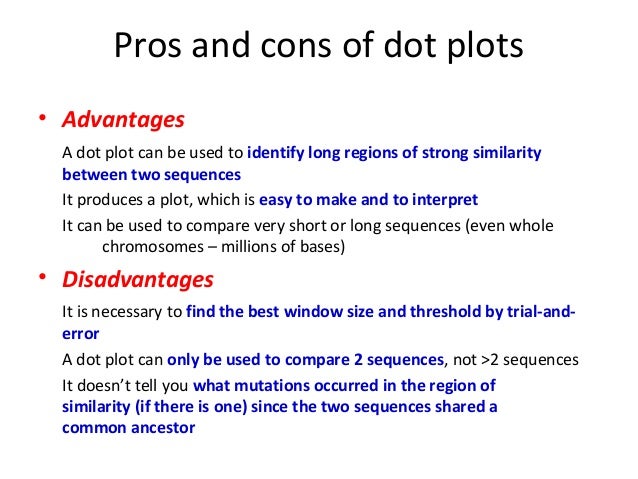 Pros and cons of dot plots

• Advantages

A dot plot can be used to identify long regions of strong similarity between two sequences

It produces a plot, which is easy to make and to interpret

It can be used to compare very short or long sequences (even whole chromosomes – millions of bases)

• Disadvantages

It is necessary to find the best window size and threshold by trial-and-error

A dot plot can only be used to compare 2 sequences, not >2 sequences

It doesn't tell you what mutations occurred in the region of similarity (if there is one) since the two sequences shared a common ancestor